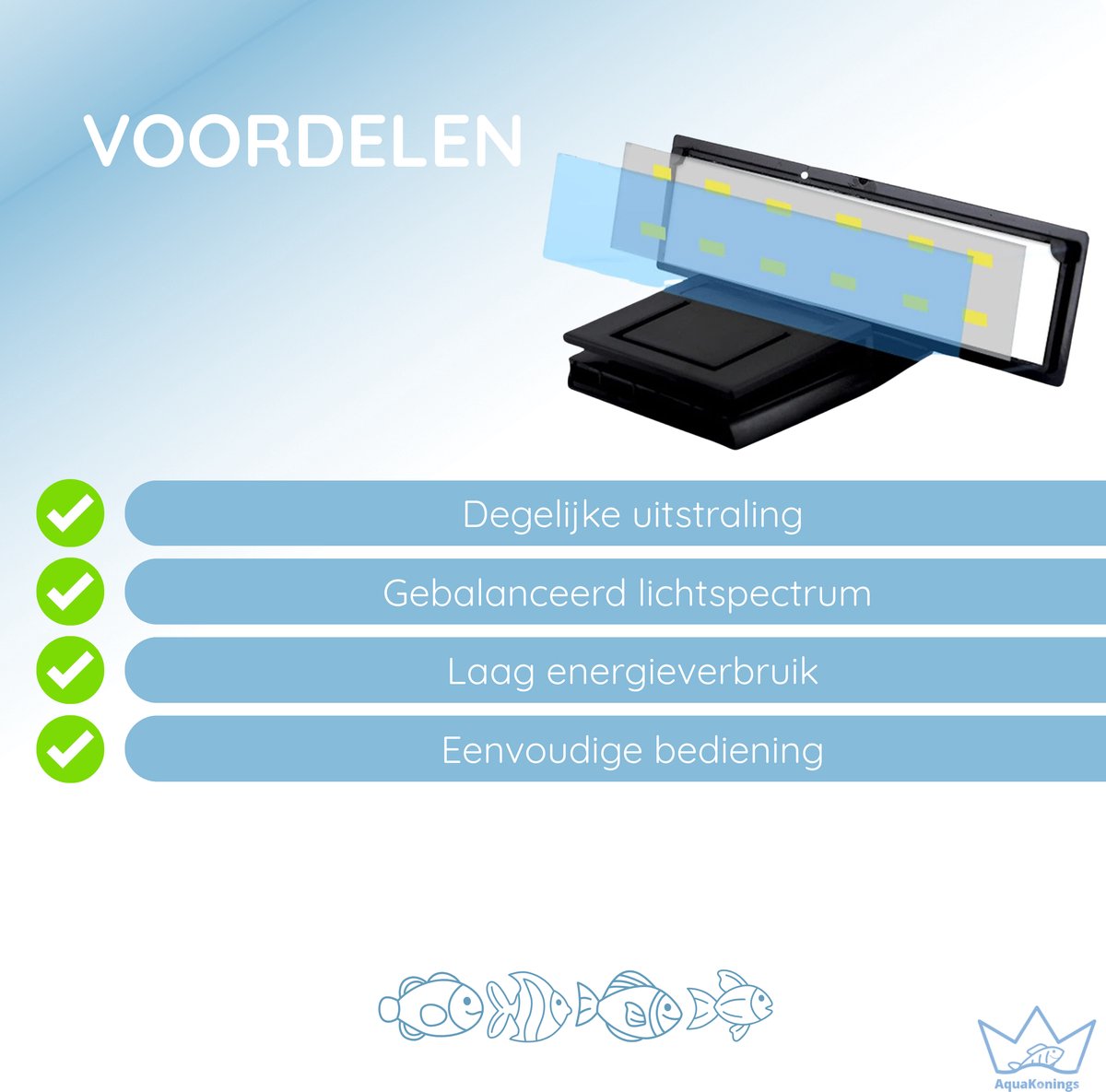 VOORDELEN

Degelijke uitstraling

Gebalanceerd lichtspectrum

Laag energieverbruik

Eenvoudige bediening

AquaKonings